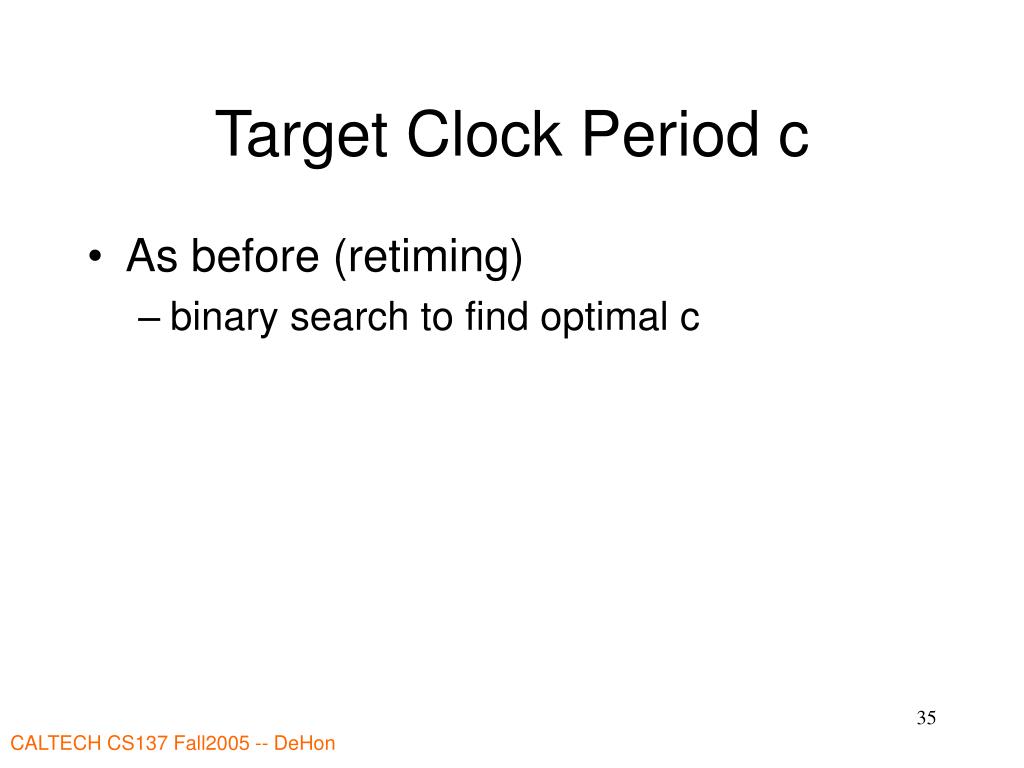 Target Clock Period c

• As before (retiming)
– binary search to find optimal c

35

CALTECH CS137 Fall2005 -- DeHon